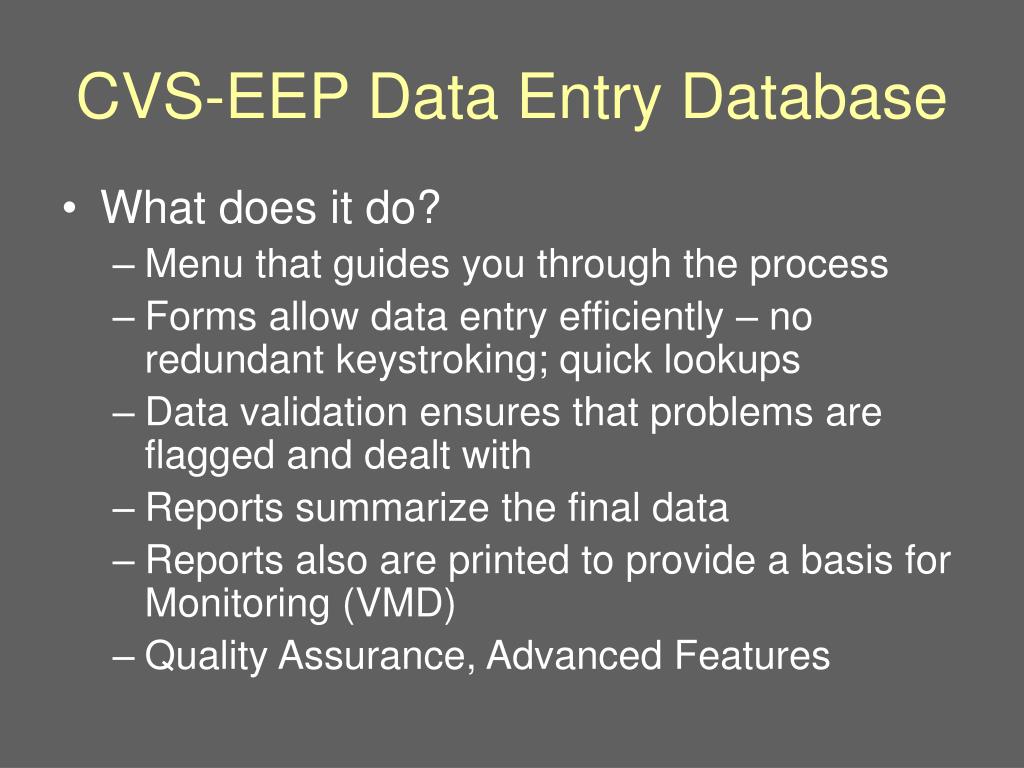 CVS-EEP Data Entry Database

• What does it do?
– Menu that guides you through the process
– Forms allow data entry efficiently – no redundant keystroking; quick lookups
– Data validation ensures that problems are flagged and dealt with
– Reports summarize the final data
– Reports also are printed to provide a basis for Monitoring (VMD)
– Quality Assurance, Advanced Features